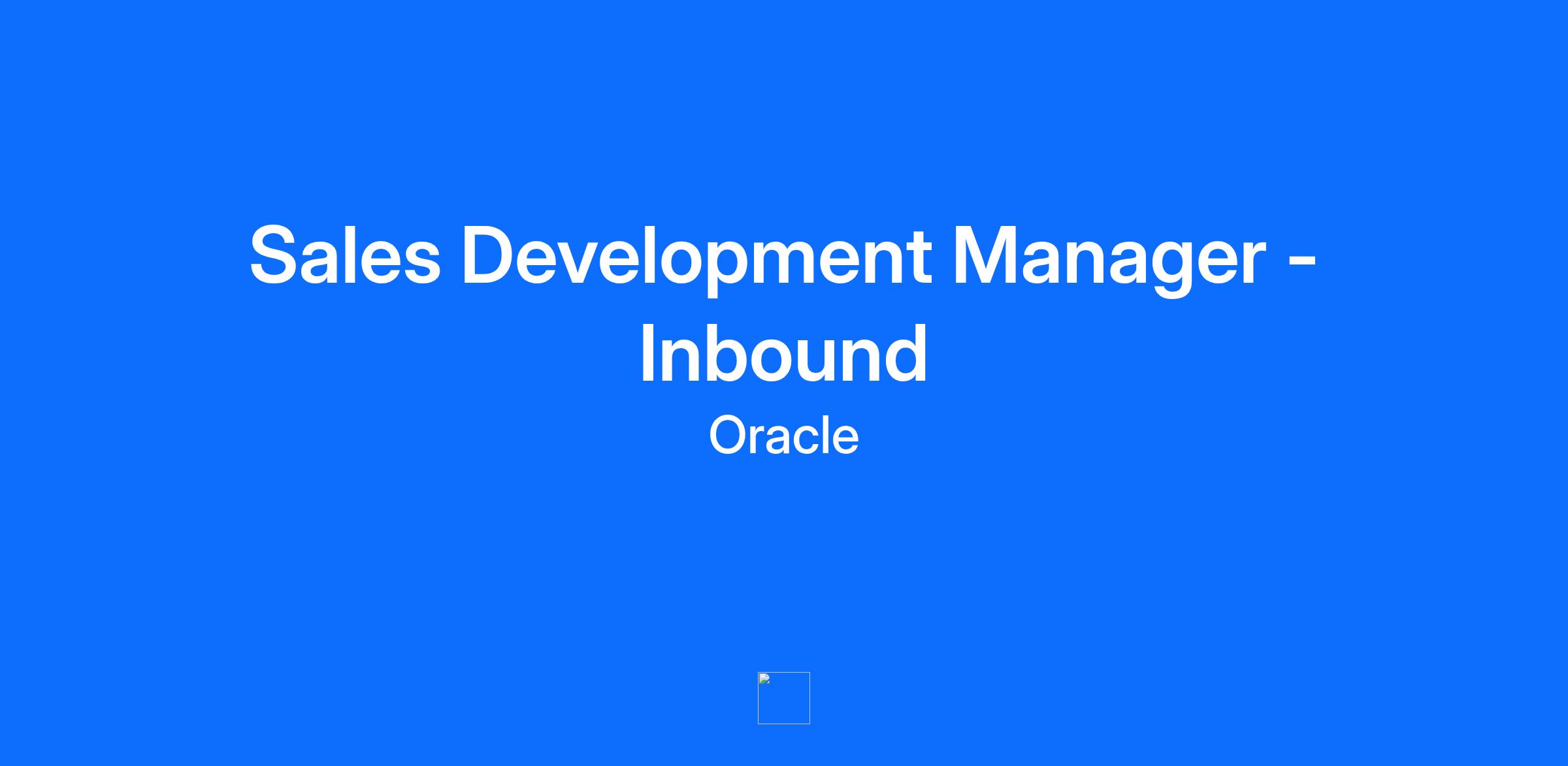 Sales Development Manager - Inbound

Oracle